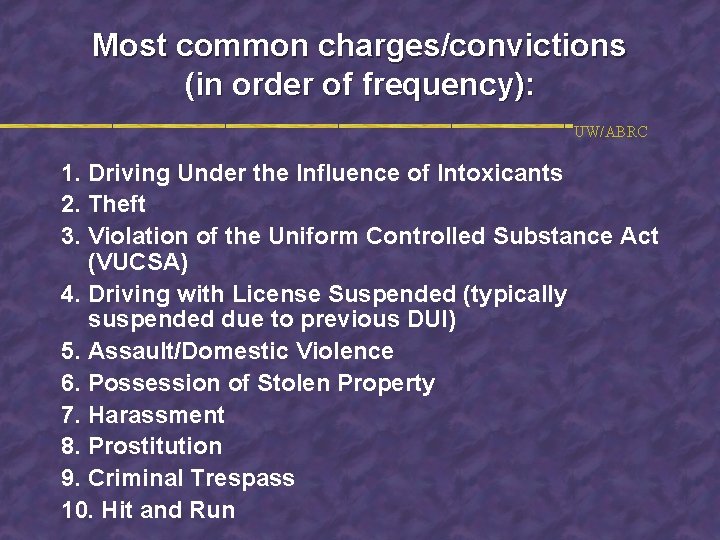 Most common charges/convictions (in order of frequency):

UW/ABRC

1. Driving Under the Influence of Intoxicants
2. Theft
3. Violation of the Uniform Controlled Substance Act (VUCSA)
4. Driving with License Suspended (typically suspended due to previous DUI)
5. Assault/Domestic Violence
6. Possession of Stolen Property
7. Harassment
8. Prostitution
9. Criminal Trespass
10. Hit and Run